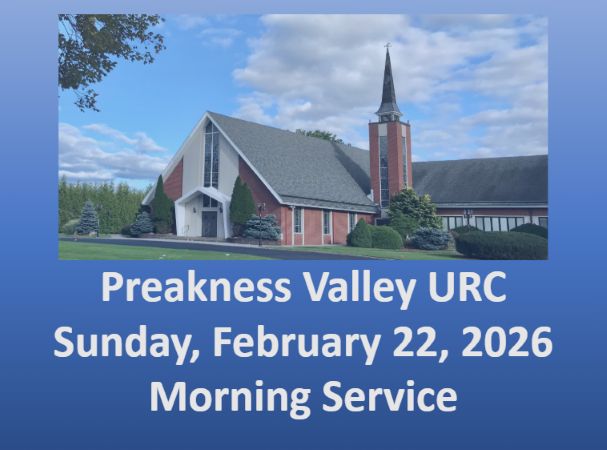 Preakness Valley URC
Sunday, February 22, 2026
Morning Service